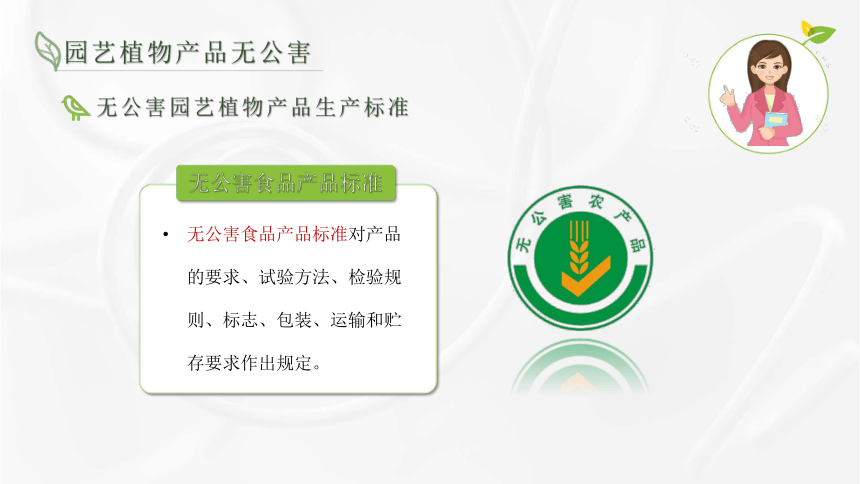 园艺植物产品无公害

无公害园艺植物产品生产标准

无公害食品产品标准

• 无公害食品产品标准对产品的要求、试验方法、检验规则、标志、包装、运输和贮存要求作出规定。

无公害农产品